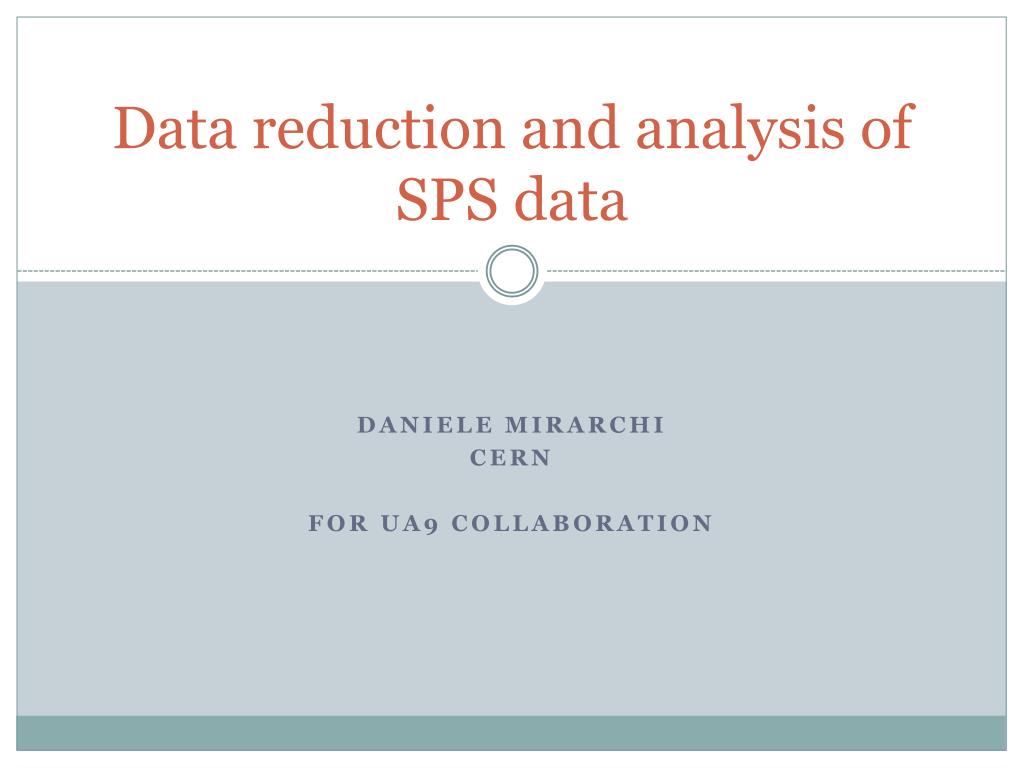 Data reduction and analysis of SPS data

DANIELE MIRARCHI
CERN

FOR UA9 COLLABORATION